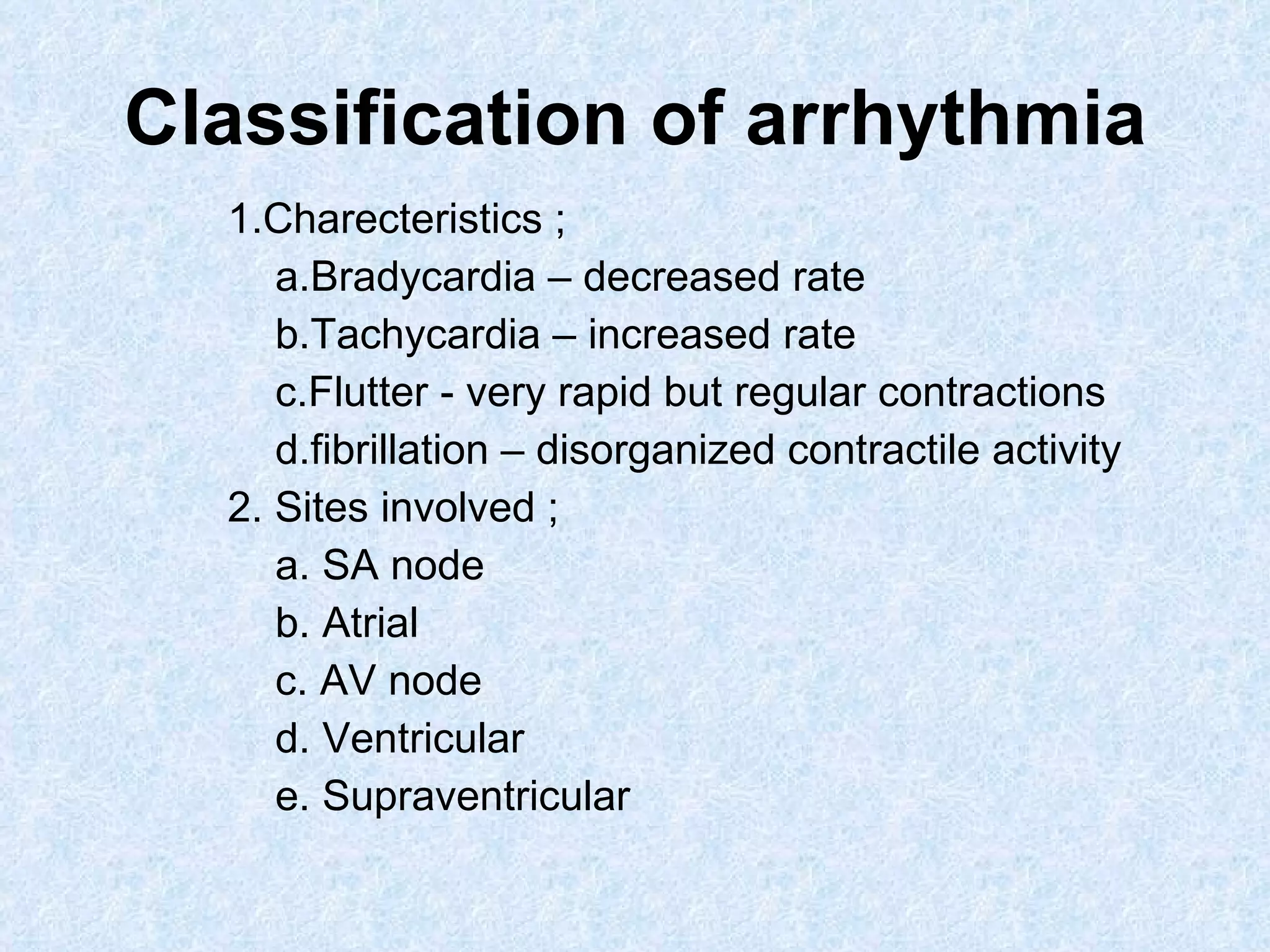 Classification of arrhythmia

1.Charecteristics ;

a.Bradycardia – decreased rate

b.Tachycardia – increased rate

c.Flutter - very rapid but regular contractions

d.fibrillation – disorganized contractile activity

2. Sites involved ;

a. SA node

b. Atrial

c. AV node

d. Ventricular

e. Supraventricular